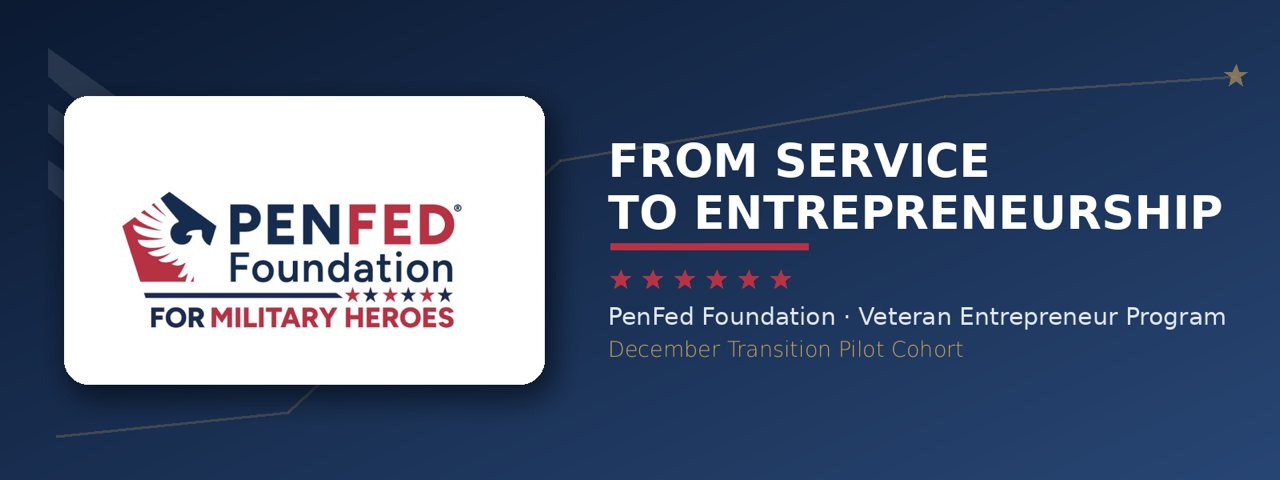 PENFED®
Foundation
FOR MILITARY HEROES

FROM SERVICE
TO ENTREPRENEURSHIP

PenFed Foundation · Veteran Entrepreneur Program
December Transition Pilot Cohort